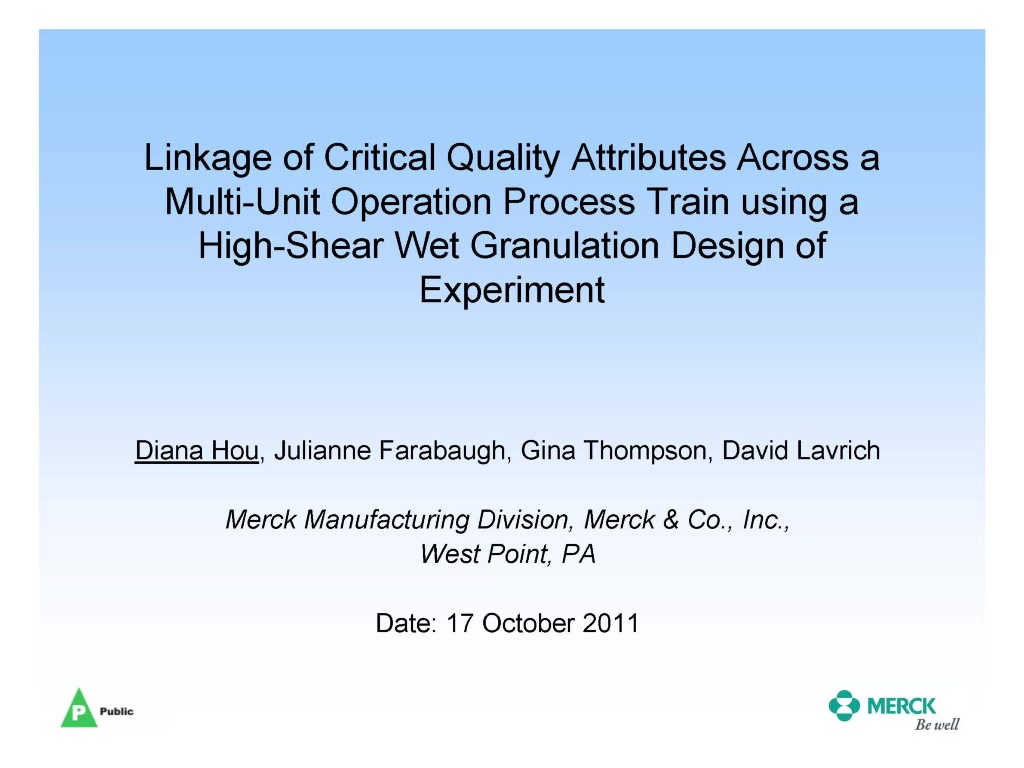 Linkage of Critical Quality Attributes Across a Multi-Unit Operation Process Train using a High-Shear Wet Granulation Design of Experiment

Diana Hou, Julianne Farabaugh, Gina Thompson, David Lavrich

Merck Manufacturing Division, Merck & Co., Inc., West Point, PA

Date: 17 October 2011

P Public

MERCK
Be well